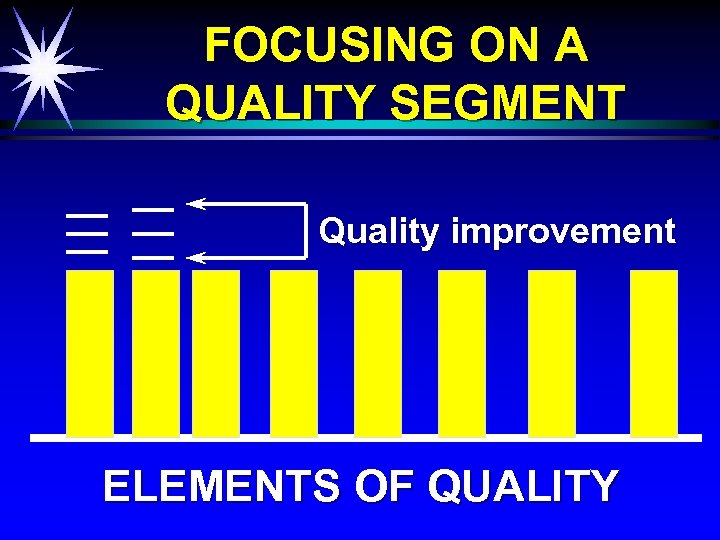 FOCUSING ON A QUALITY SEGMENT

Quality improvement

ELEMENTS OF QUALITY